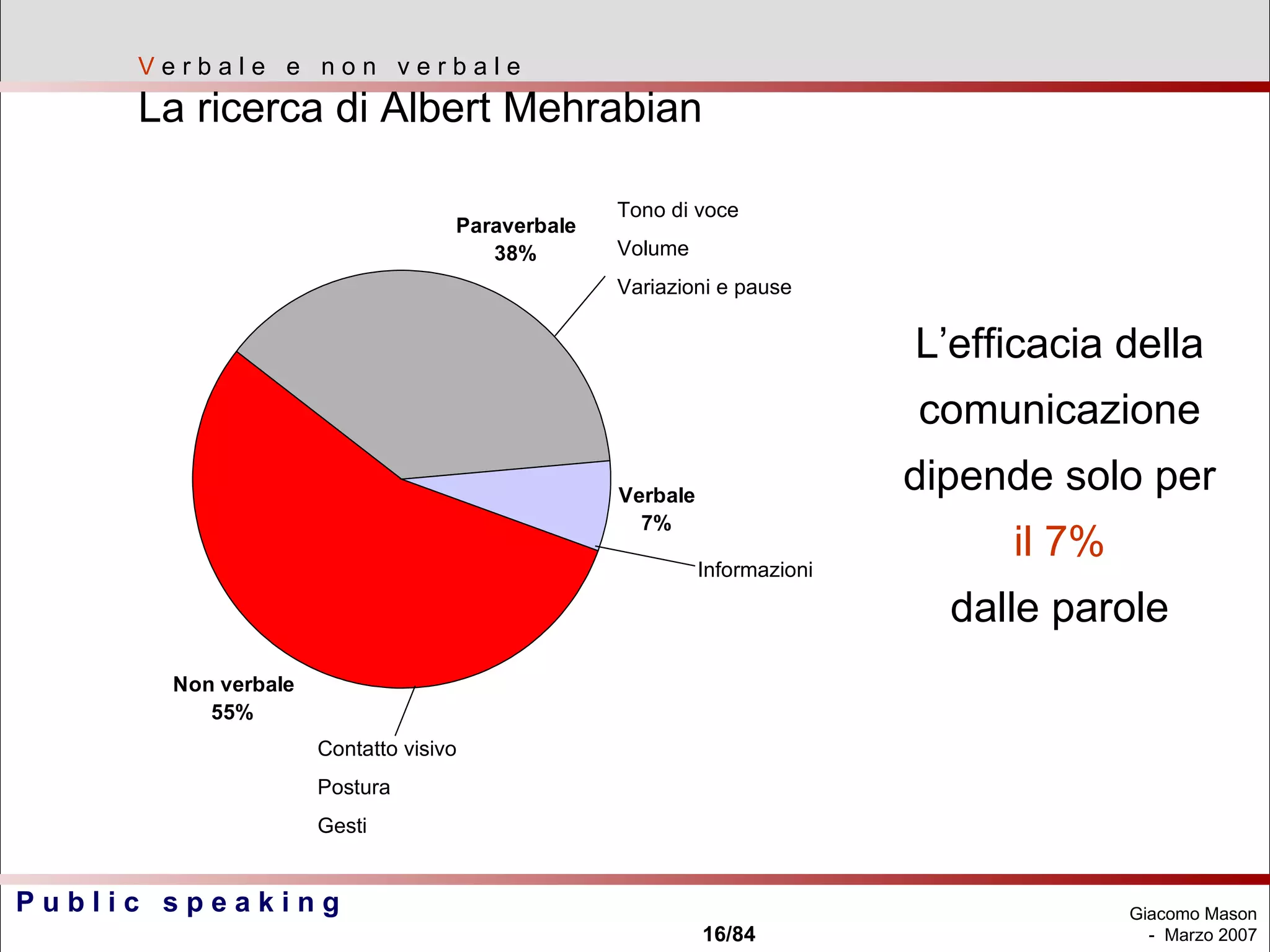 Verbale e non verbale

La ricerca di Albert Mehrabian

Paraverbale
38%

Tono di voce
Volume
Variazioni e pause

Verbale
7%

Informazioni

Non verbale
55%

Contatto visivo
Postura
Gesti

L'efficacia della comunicazione dipende solo per il 7% dalle parole

Public speaking

16/84

Giacomo Mason
- Marzo 2007